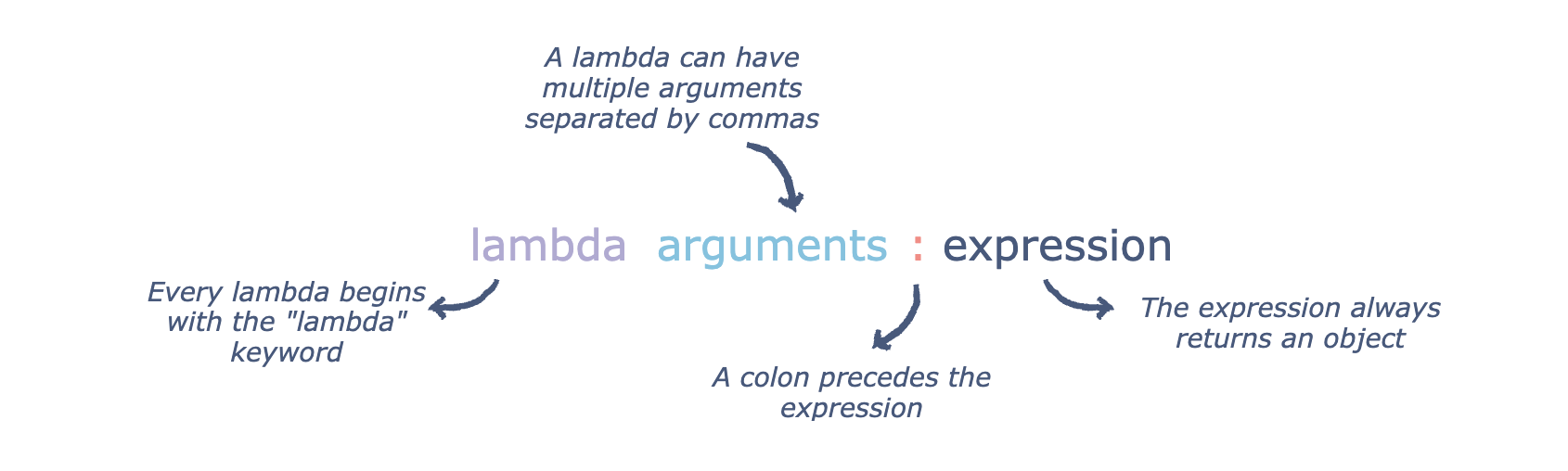 A lambda can have multiple arguments separated by commas

lambda arguments : expression

Every lambda begins with the "lambda" keyword

A colon precedes the expression

The expression always returns an object